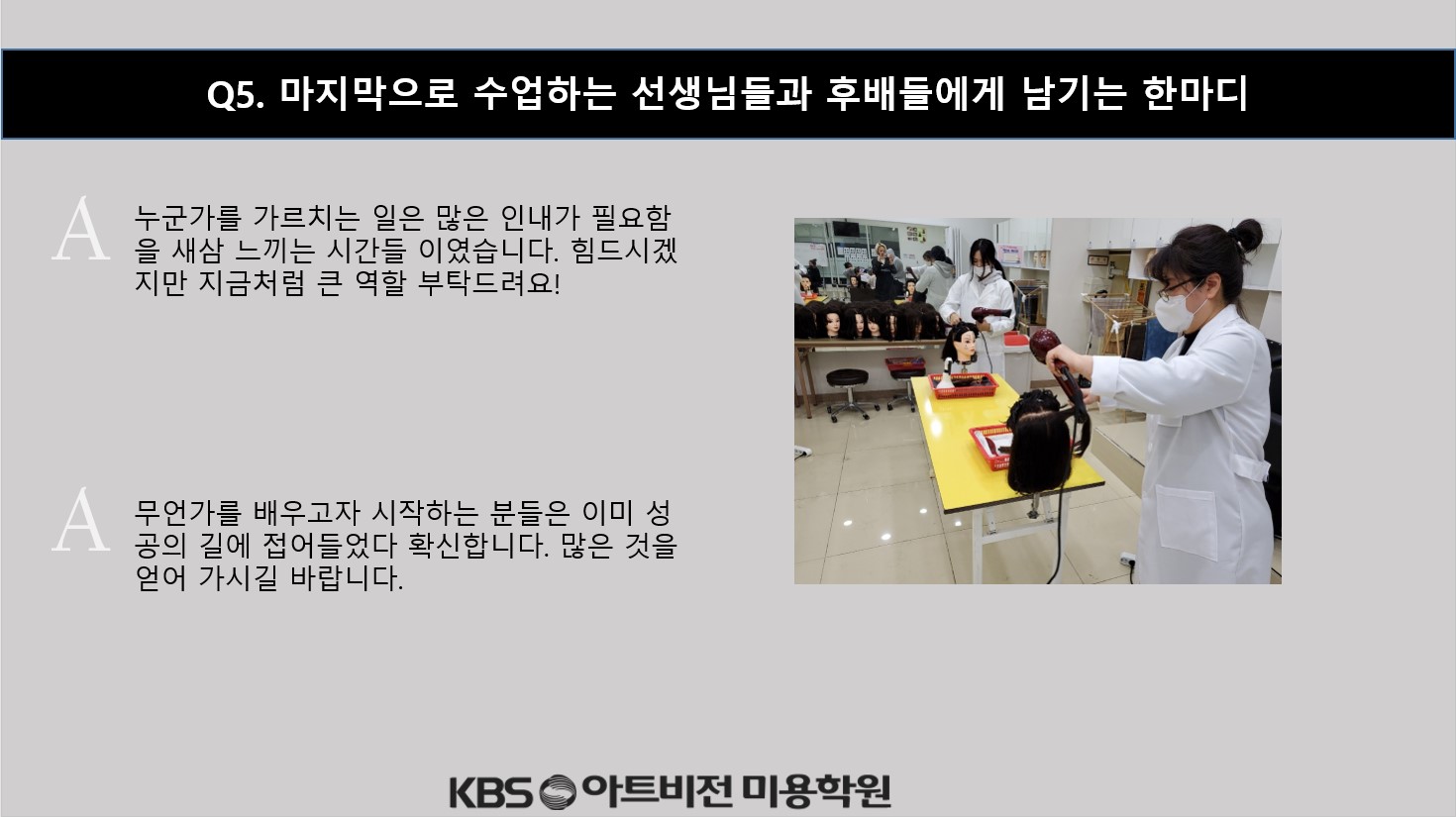 Q5. 마지막으로 수업하는 선생님들과 후배들에게 남기는 한마디

A 누군가를 가르치는 일은 많은 인내가 필요함을 새삼 느끼는 시간들 이였습니다. 힘드시겠지만 지금처럼 큰 역할 부탁드려요!

A 무언가를 배우고자 시작하는 분들은 이미 성공의 길에 접어들었다 확신합니다. 많은 것을 얻어 가시길 바랍니다.

KBS 아트비전 미용학원